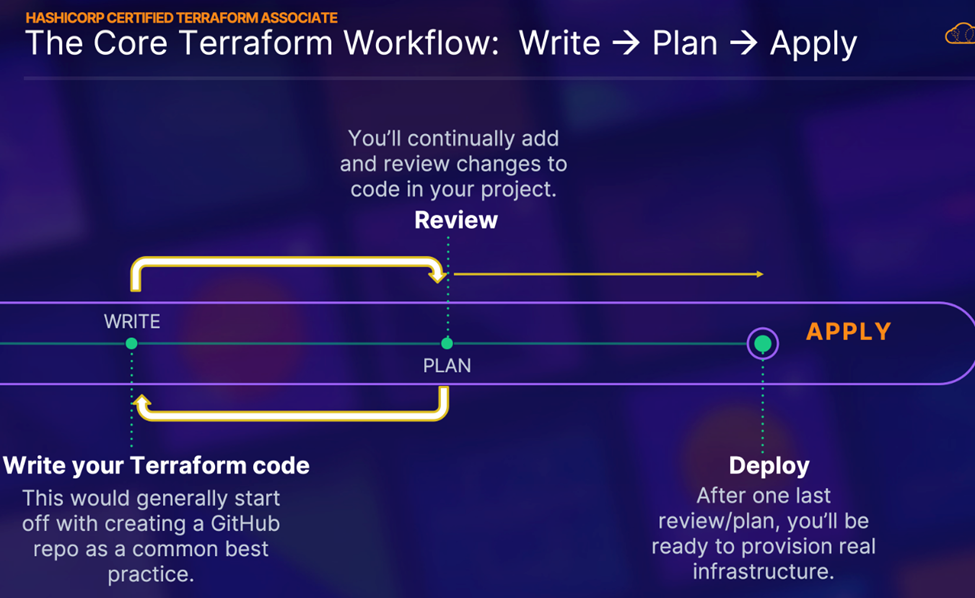 HASHICORP CERTIFIED TERRAFORM ASSOCIATE

The Core Terraform Workflow: Write → Plan → Apply

You'll continually add and review changes to code in your project.

Review

WRITE

PLAN

APPLY

Write your Terraform code

This would generally start off with creating a GitHub repo as a common best practice.

Deploy

After one last review/plan, you'll be ready to provision real infrastructure.